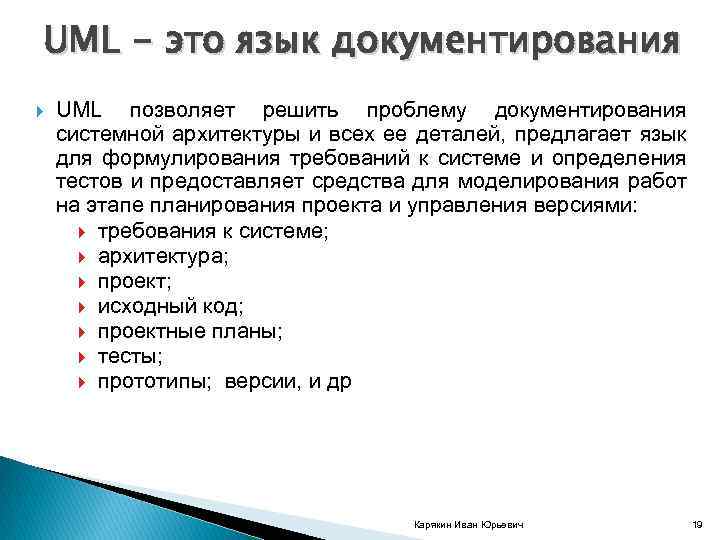 UML – это язык документирования

UML позволяет решить проблему документирования системной архитектуры и всех ее деталей, предлагает язык для формулирования требований к системе и определения тестов и предоставляет средства для моделирования работ на этапе планирования проекта и управления версиями:

требования к системе;
архитектура;
проект;
исходный код;
проектные планы;
тесты;
прототипы; версии, и др

Карякин Иван Юрьевич

19